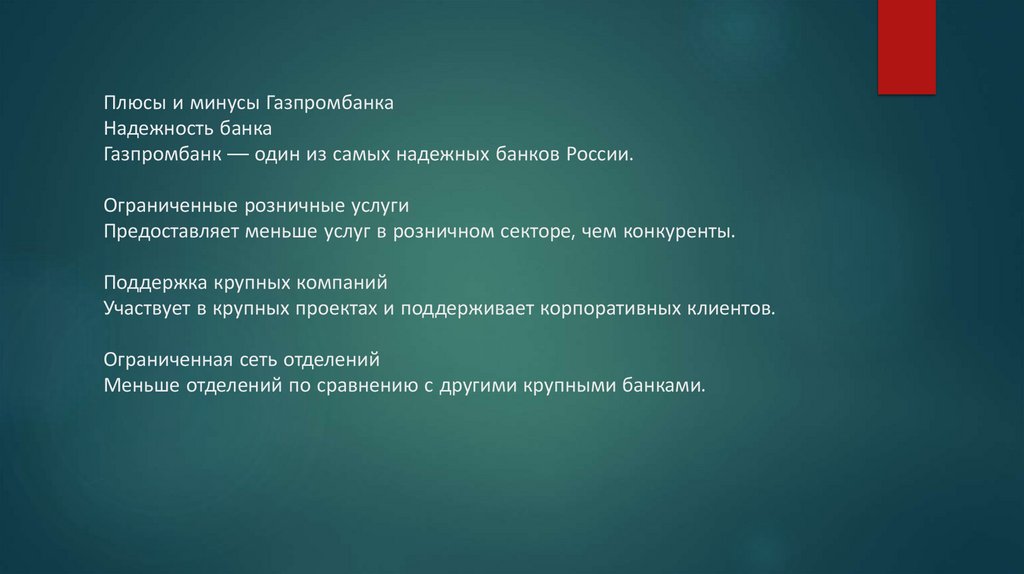 Плюсы и минусы Газпромбанка
Надежность банка
Газпромбанк — один из самых надежных банков России.

Ограниченные розничные услуги
Предоставляет меньше услуг в розничном секторе, чем конкуренты.

Поддержка крупных компаний
Участвует в крупных проектах и поддерживает корпоративных клиентов.

Ограниченная сеть отделений
Меньше отделений по сравнению с другими крупными банками.